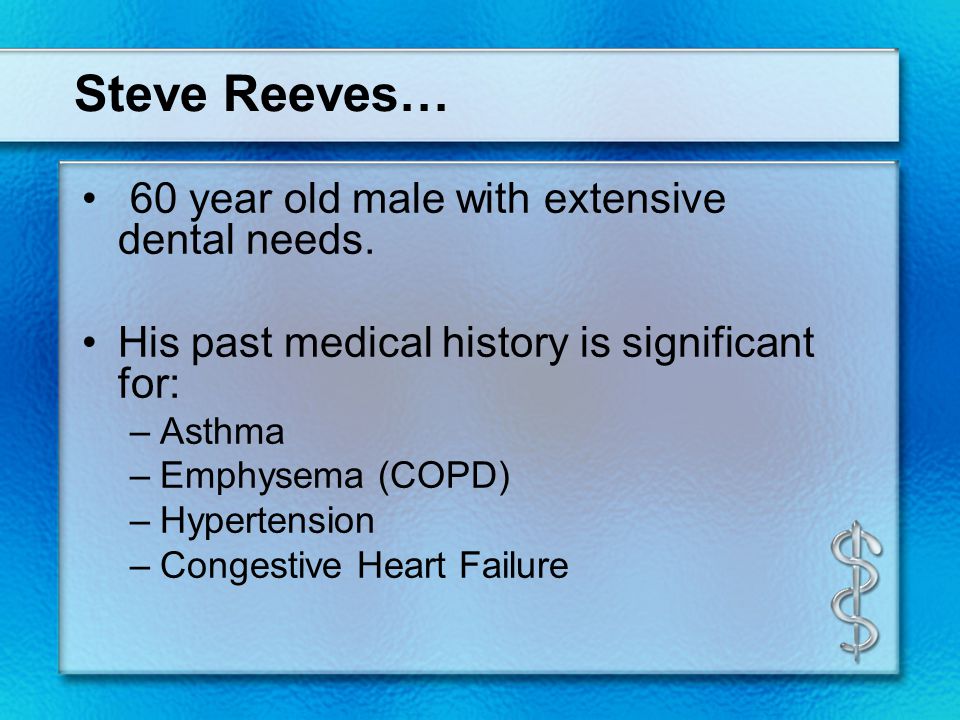 Steve Reeves…

• 60 year old male with extensive dental needs.

• His past medical history is significant for:
– Asthma
– Emphysema (COPD)
– Hypertension
– Congestive Heart Failure